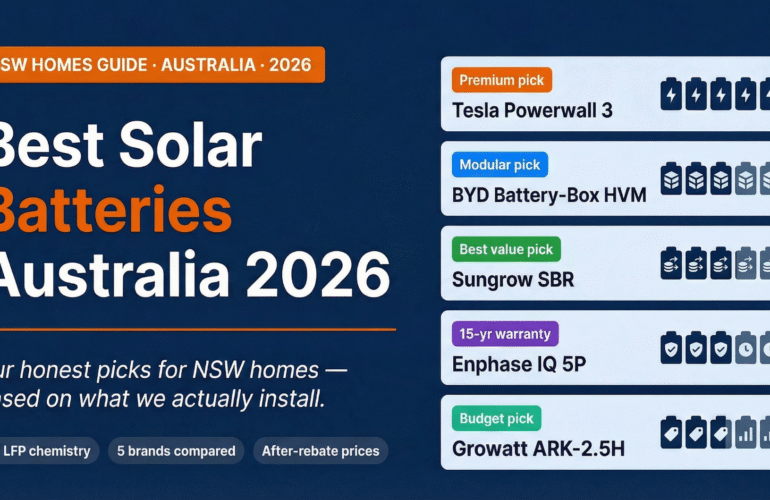 SW HOMES GUIDE · AUSTRALIA · 2026

Best Solar Batteries Australia 2026

ur honest picks for NSW homes — sed on what we actually install.

LFP chemistry

5 brands compared

After-rebate prices

Premium pick
Tesla Powerwall 3

Modular pick
BYD Battery-Box HVM

Best value pick
Sungrow SBR

15-yr warranty
Enphase IQ 5P

Budget pick
Growatt ARK-2.5H